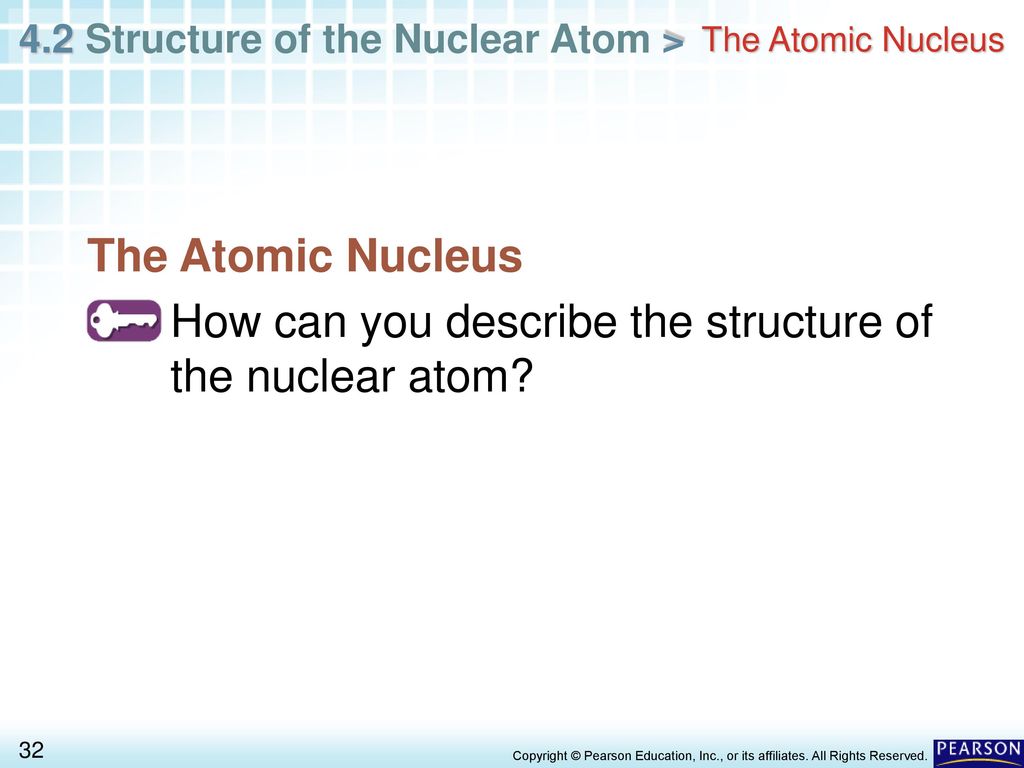 4.2 Structure of the Nuclear Atom > The Atomic Nucleus

The Atomic Nucleus

How can you describe the structure of the nuclear atom?

32

Copyright © Pearson Education, Inc., or its affiliates. All Rights Reserved.

PEARSON